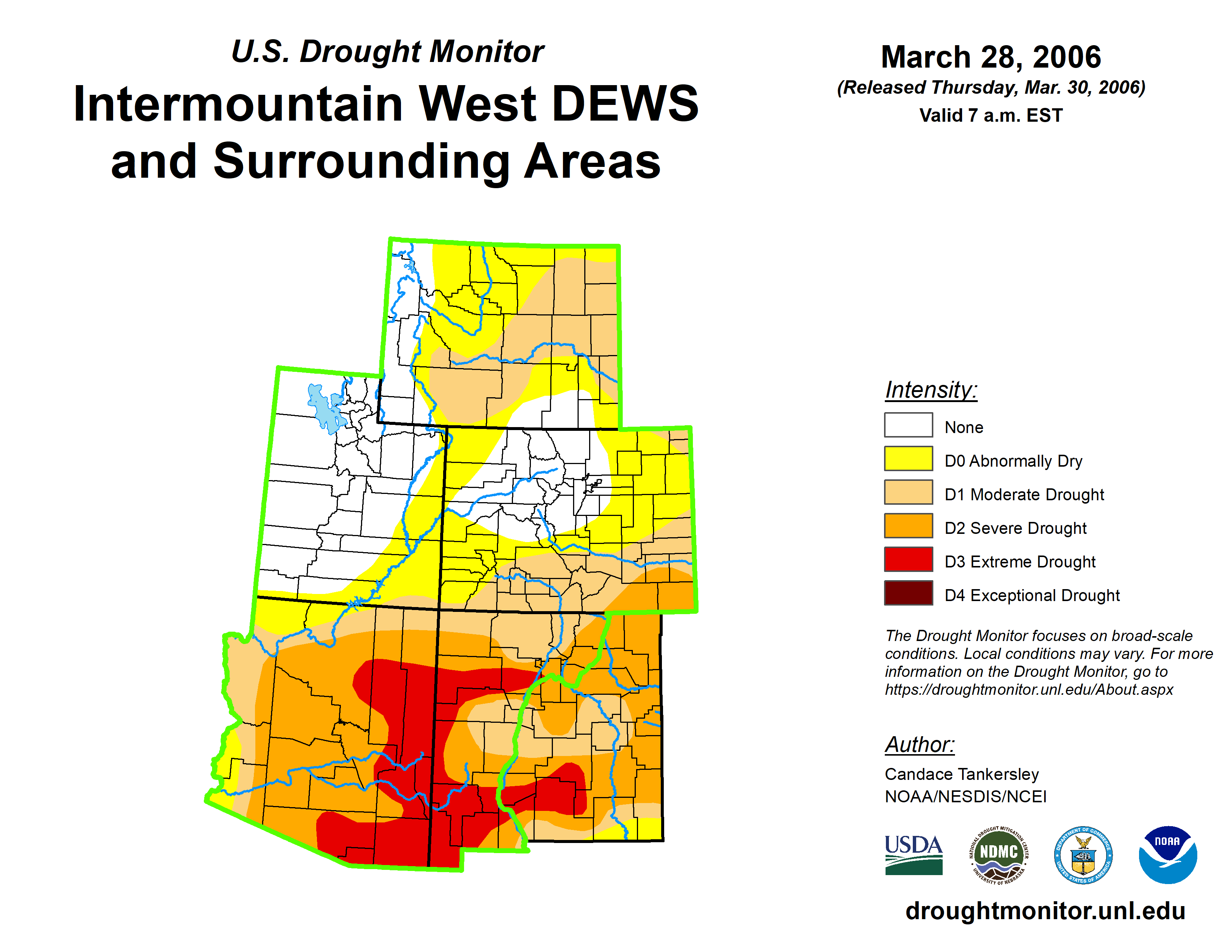 U.S. Drought Monitor

Intermountain West DEWS and Surrounding Areas

March 28, 2006

(Released Thursday, Mar. 30, 2006)

Valid 7 a.m. EST

Intensity:

None

D0 Abnormally Dry

D1 Moderate Drought

D2 Severe Drought

D3 Extreme Drought

D4 Exceptional Drought

The Drought Monitor focuses on broad-scale conditions. Local conditions may vary. For more information on the Drought Monitor, go to https://droughtmonitor.unl.edu/About.aspx

Author:

Candace Tankersley
NOAA/NESDIS/NCEI

USDA

NATIONAL DROUGHT MITIGATION CENTER NDMC UNIVERSITY OF NEBRASKA

DEPARTMENT OF COMMERCE UNITED STATES OF AMERICA

NOAA

droughtmonitor.unl.edu